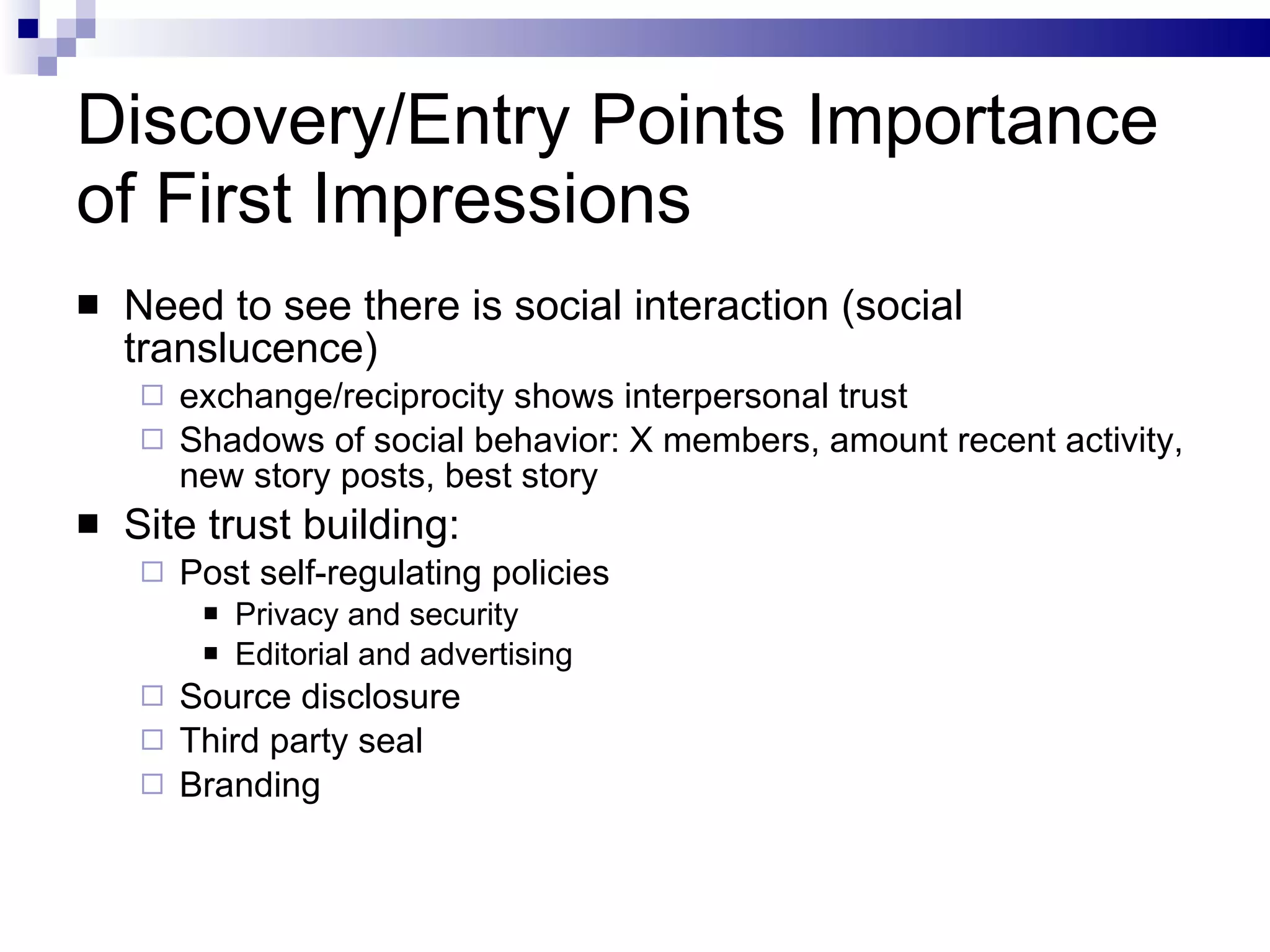 Discovery/Entry Points Importance of First Impressions

- Need to see there is social interaction (social translucence)
  - exchange/reciprocity shows interpersonal trust
  - Shadows of social behavior: X members, amount recent activity, new story posts, best story
- Site trust building:
  - Post self-regulating policies
    - Privacy and security
    - Editorial and advertising
  - Source disclosure
  - Third party seal
  - Branding